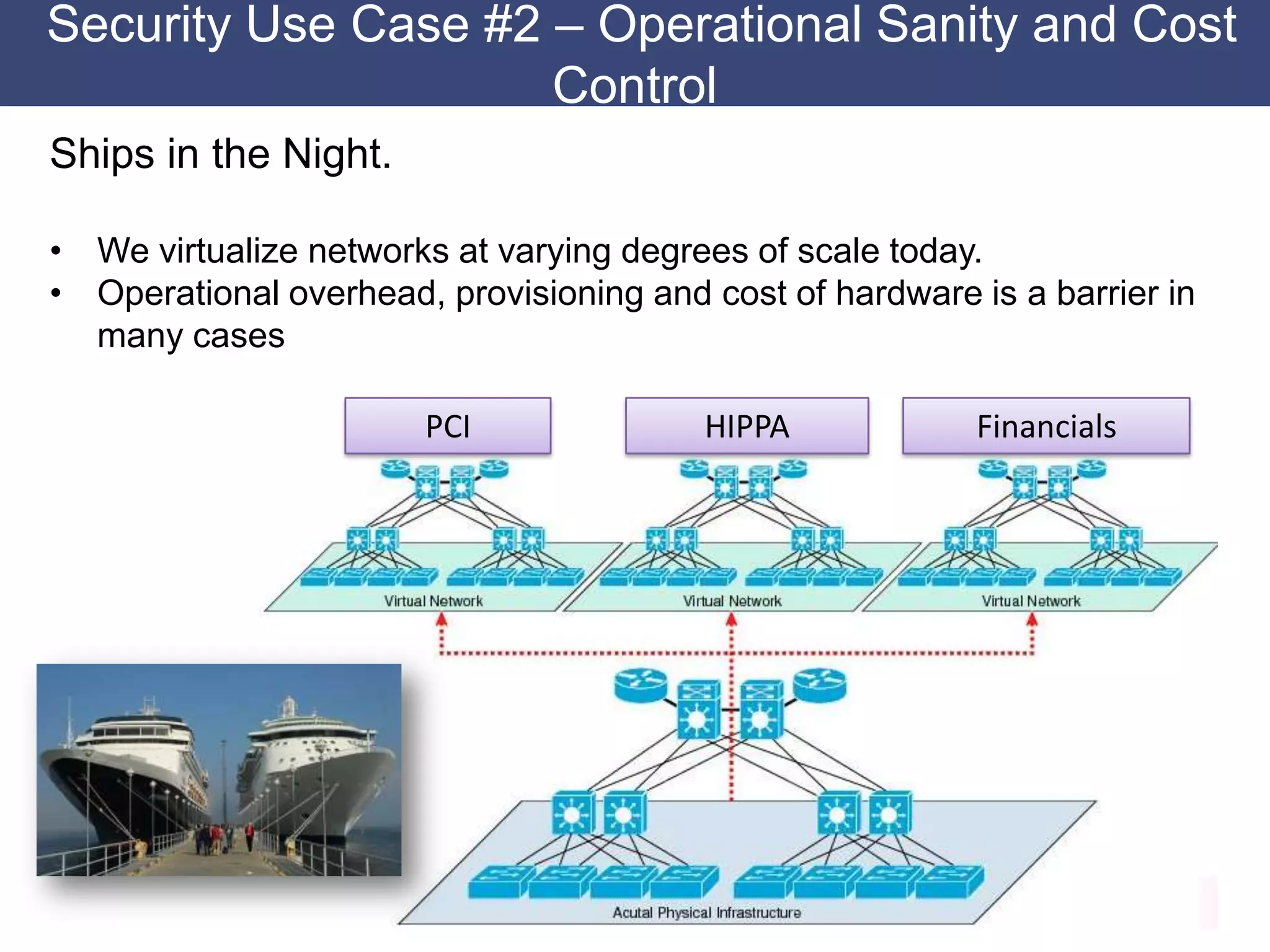 Security Use Case #2 – Operational Sanity and Cost Control

Ships in the Night.

• We virtualize networks at varying degrees of scale today.
• Operational overhead, provisioning and cost of hardware is a barrier in many cases

PCI

HIPPA

Financials

Virtual Network

Virtual Network

Virtual Network

Acutal Physical Infrastructure